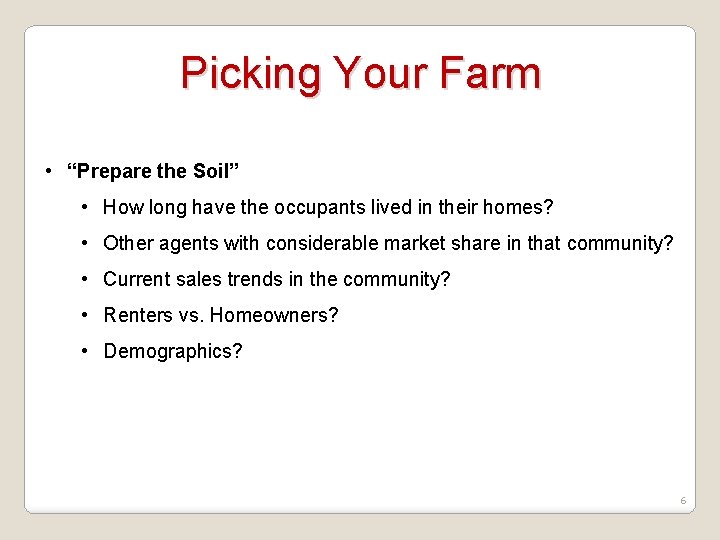 Picking Your Farm

• “Prepare the Soil”

• How long have the occupants lived in their homes?

• Other agents with considerable market share in that community?

• Current sales trends in the community?

• Renters vs. Homeowners?

• Demographics?

6